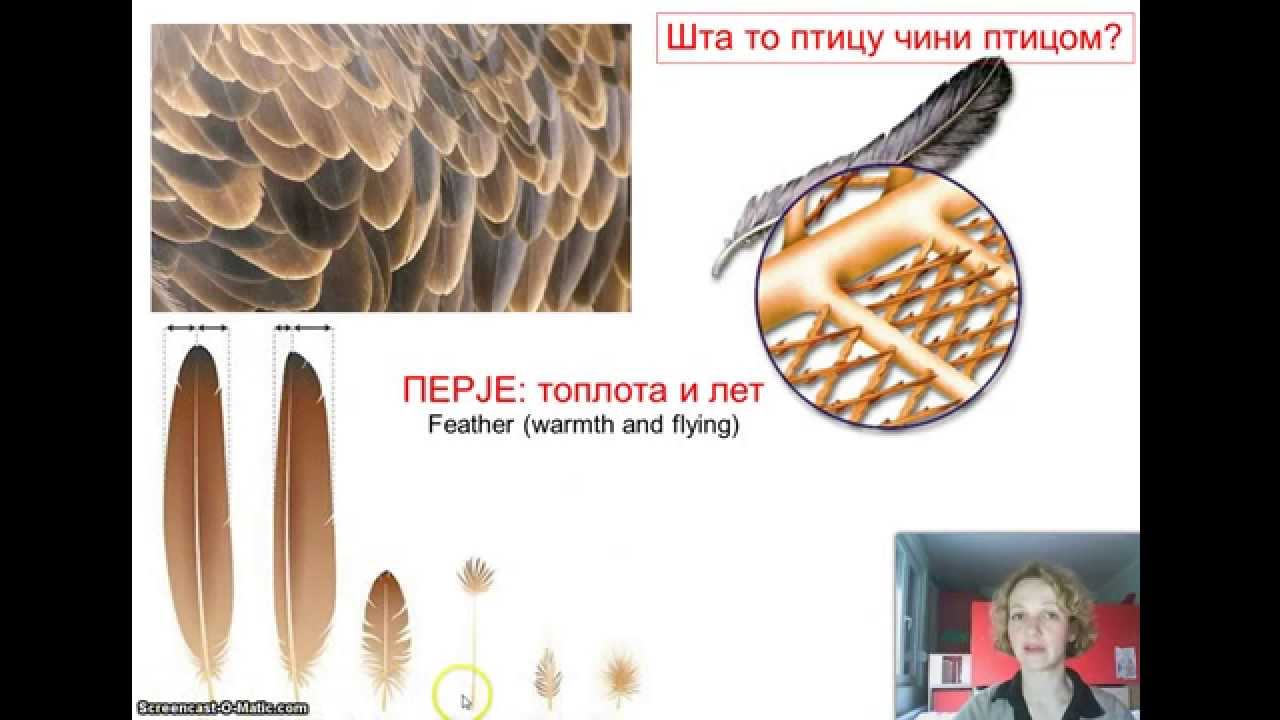 Шта то птицу чини птицом?

ПЕРЈЕ: топлота и лет
Feather (warmth and flying)

Screencast-O-Matic.com